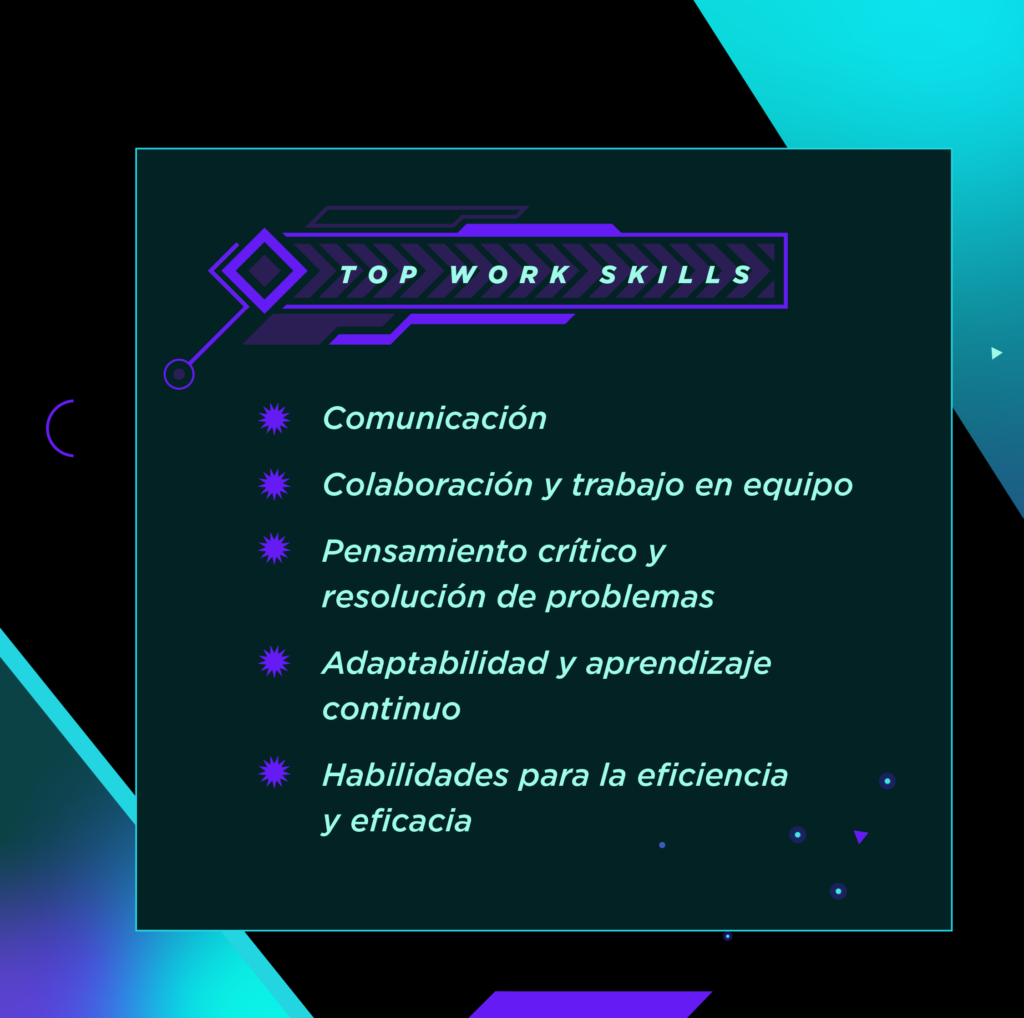 TOP WORK SKILLS

Comunicación

Colaboración y trabajo en equipo

Pensamiento crítico y resolución de problemas

Adaptabilidad y aprendizaje continuo

Habilidades para la eficiencia y eficacia